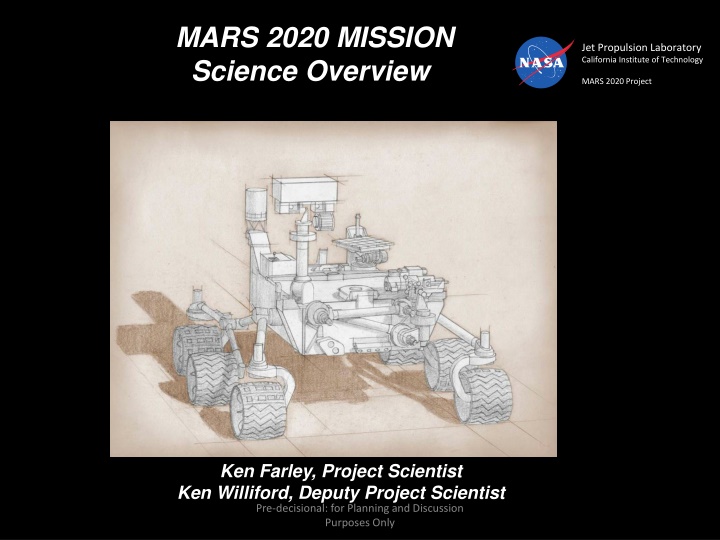 MARS 2020 MISSION
Science Overview

NASA

Jet Propulsion Laboratory
California Institute of Technology

MARS 2020 Project

Ken Farley, Project Scientist
Ken Williford, Deputy Project Scientist

Pre-decisional: for Planning and Discussion Purposes Only